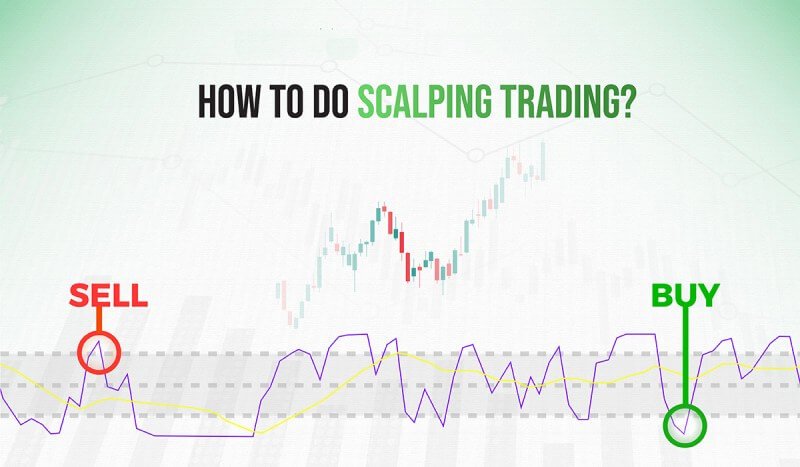 HOW TO DO SCALPING TRADING?

SELL

BUY